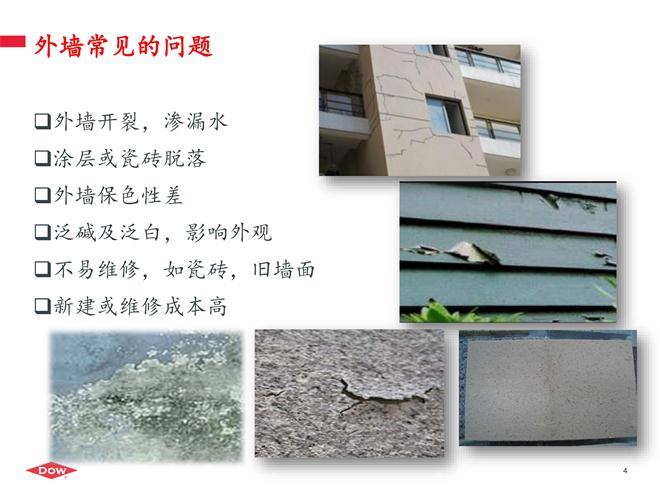 外墙常见的问题

❑外墙开裂，渗漏水
❑涂层或瓷砖脱落
❑外墙保色性差
❑泛碱及泛白，影响外观
❑不易维修，如瓷砖，旧墙面
❑新建或维修成本高

DOW

4